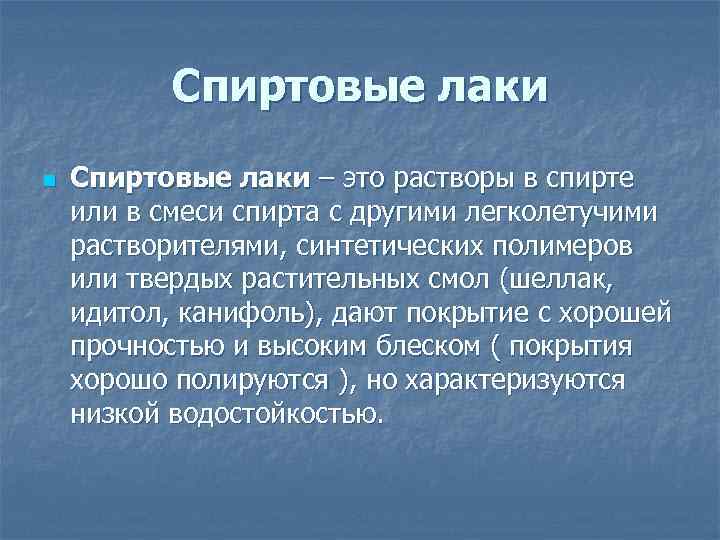 Спиртовые лаки

Спиртовые лаки – это растворы в спирте или в смеси спирта с другими легколетучими растворителями, синтетических полимеров или твердых растительных смол (шеллак, идитол, канифоль), дают покрытие с хорошей прочностью и высоким блеском ( покрытия хорошо полируются ), но характеризуются низкой водостойкостью.